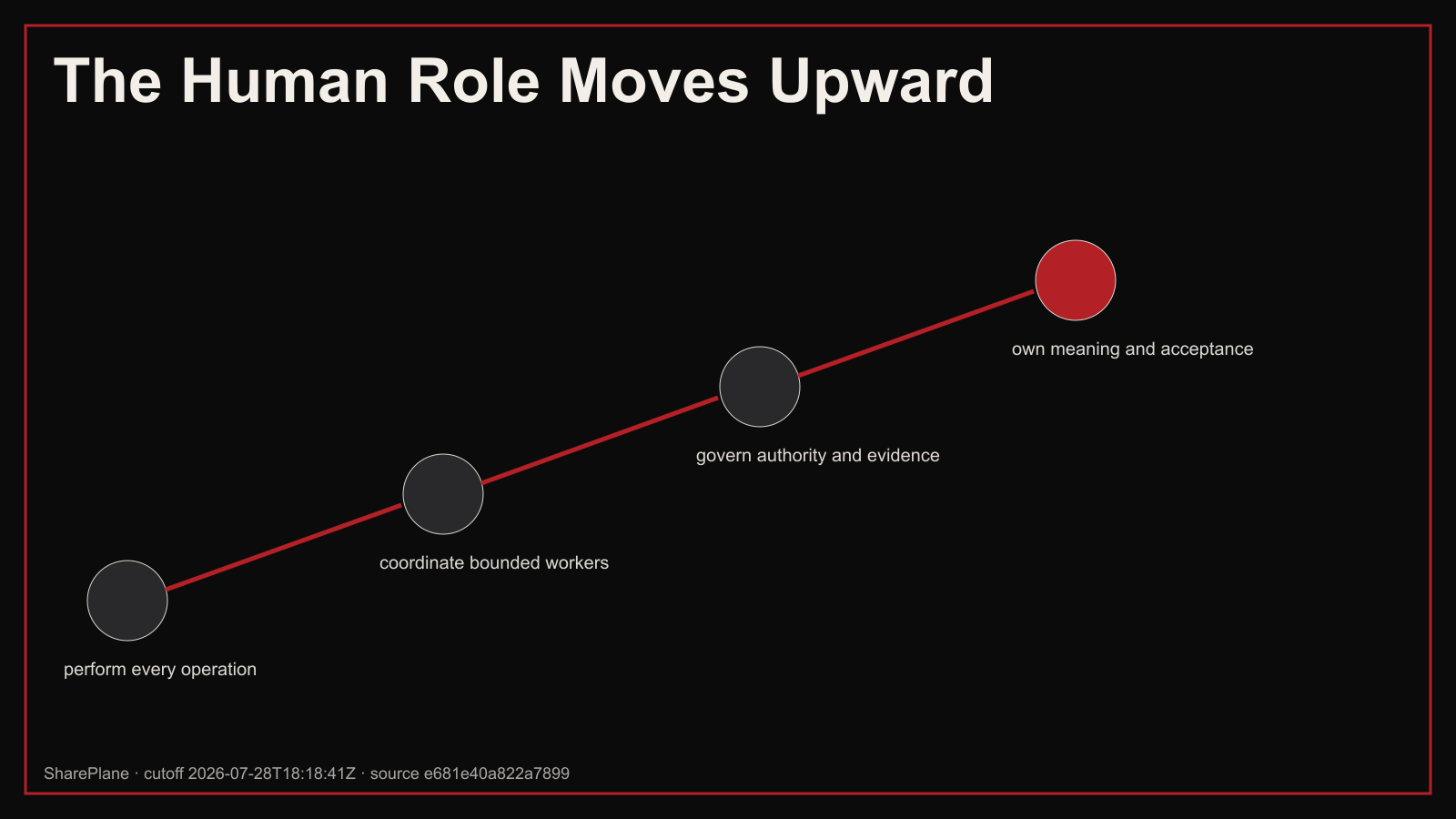 The Human Role Moves Upward

own meaning and acceptance

govern authority and evidence

coordinate bounded workers

perform every operation

SharePlane · cutoff 2026-07-28T18:18:41Z · source e681e40a822a7899